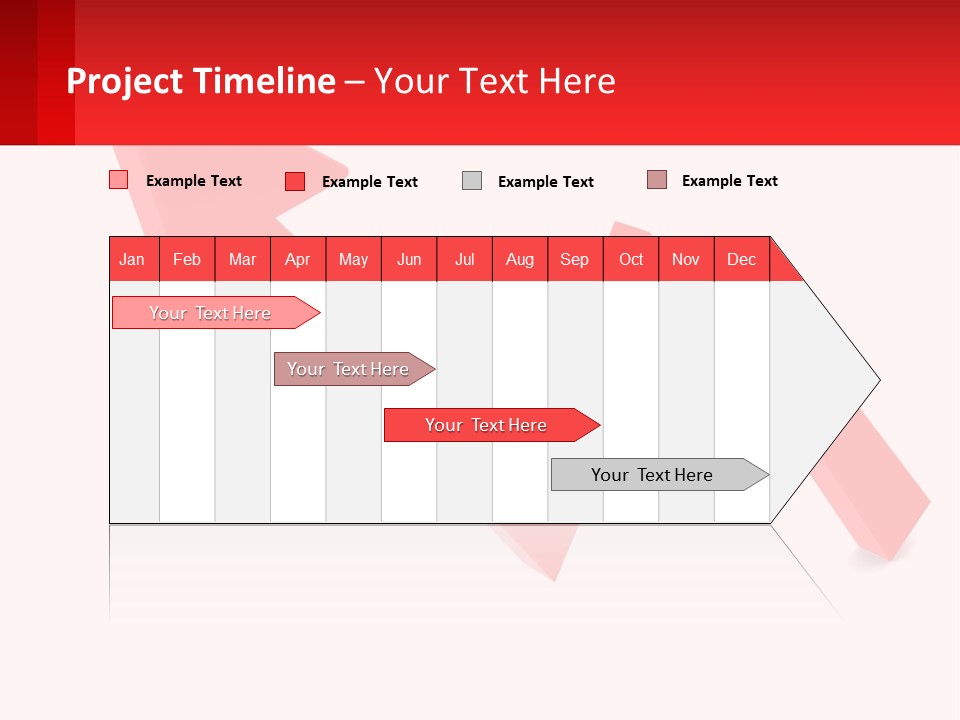 Project Timeline – Your Text Here

Example Text
Example Text
Example Text
Example Text

| Jan | Feb | Mar | Apr | May | Jun | Jul | Aug | Sep | Oct | Nov | Dec |
|---|---|---|---|---|---|---|---|---|---|---|---|

Your Text Here
Your Text Here
Your Text Here
Your Text Here